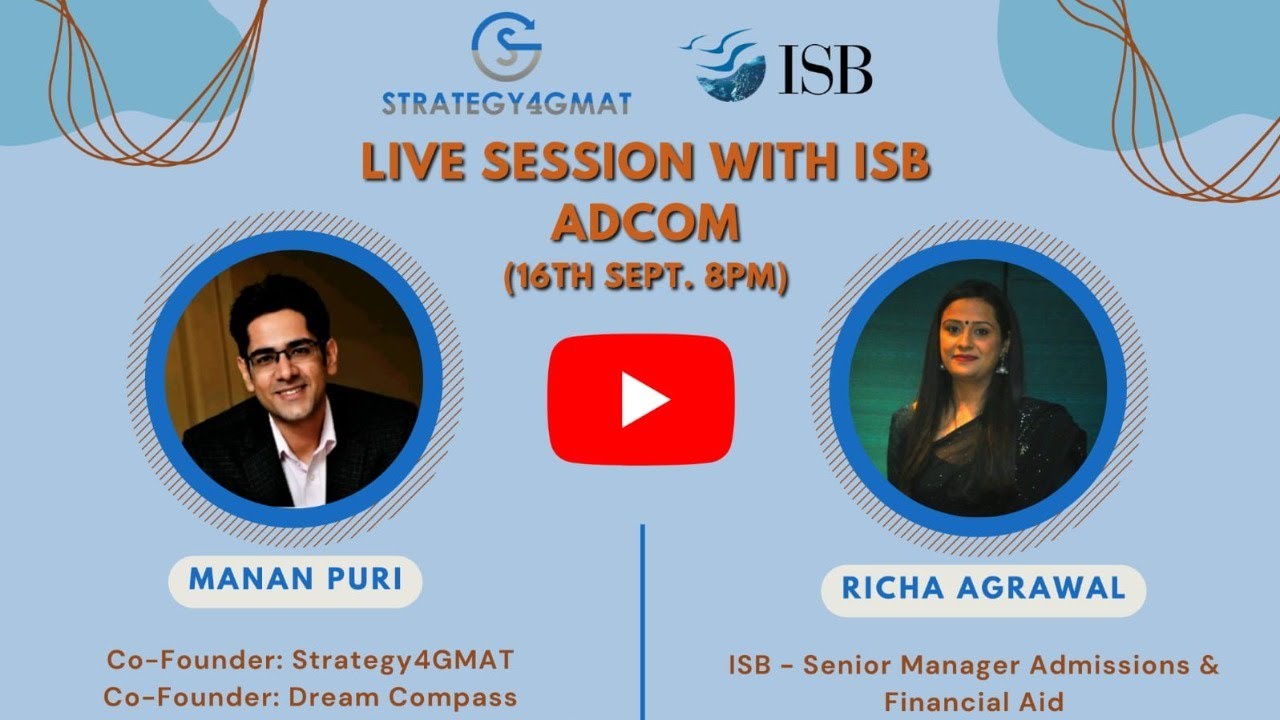 STRATEGY4GMAT

ISB

LIVE SESSION WITH ISB ADCOM

(16TH SEPT. 8PM)

MANAN PURI

Co-Founder: Strategy4GMAT
Co-Founder: Dream Compass

RICHA AGRAWAL

ISB - Senior Manager Admissions & Financial Aid